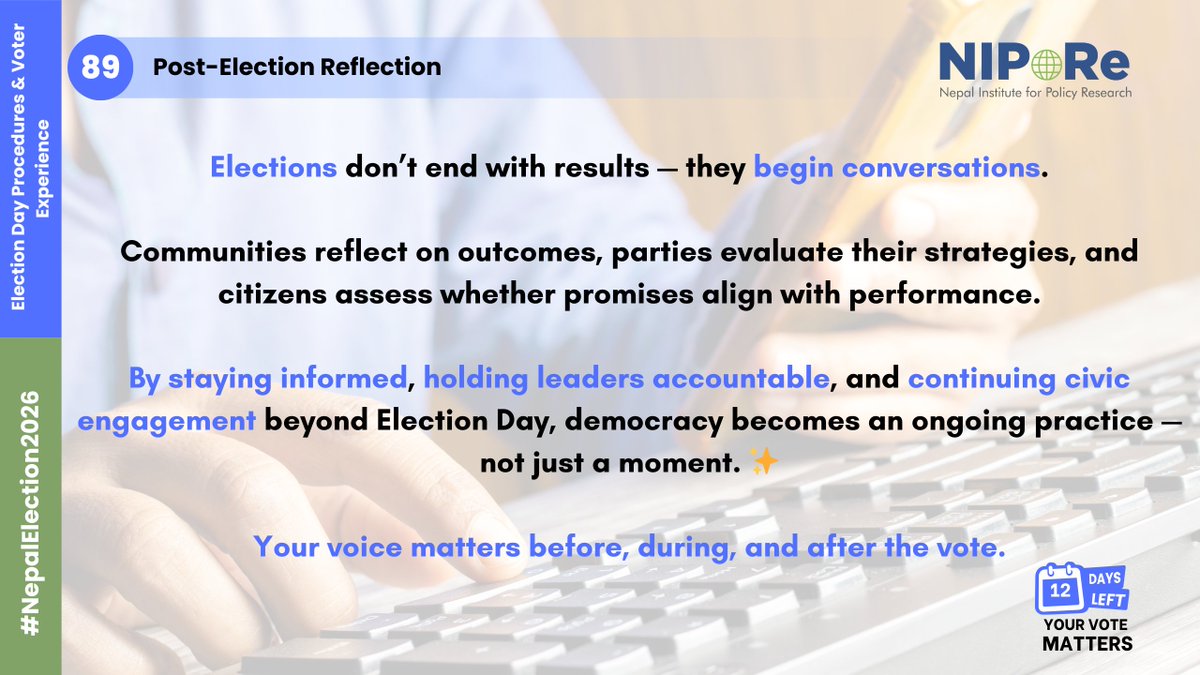 Election Day Procedures & Voter Experience

#NepalElection2026

89 Post-Election Reflection

NIPoRe
Nepal Institute for Policy Research

Elections don't end with results — they begin conversations.

Communities reflect on outcomes, parties evaluate their strategies, and citizens assess whether promises align with performance.

By staying informed, holding leaders accountable, and continuing civic engagement beyond Election Day, democracy becomes an ongoing practice — not just a moment. ✨

Your voice matters before, during, and after the vote.

12 DAYS LEFT
YOUR VOTE MATTERS